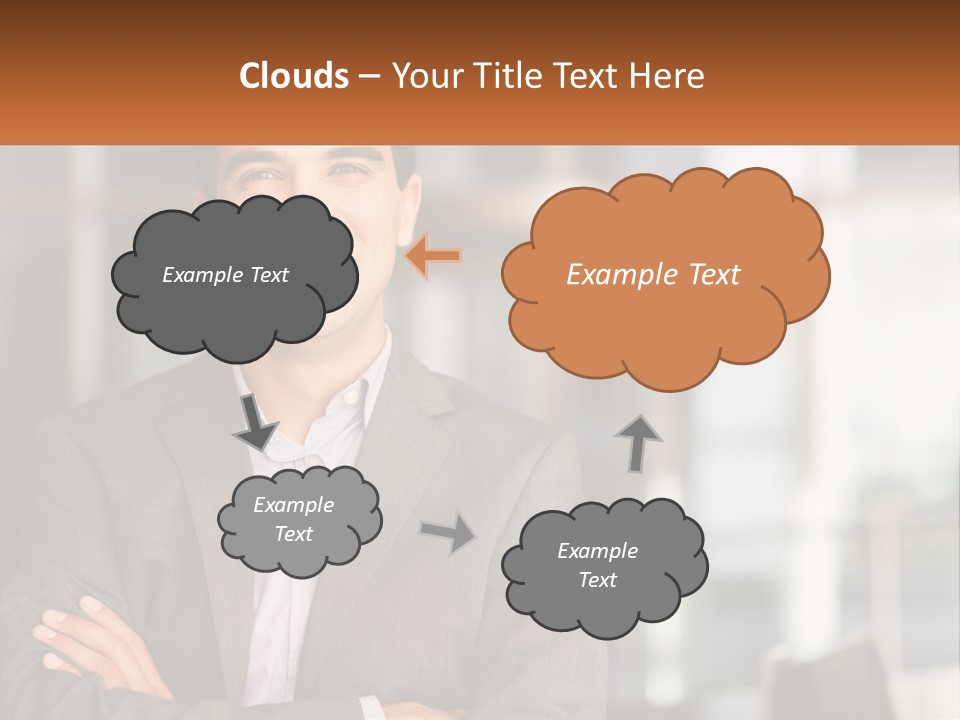 Clouds – Your Title Text Here

Example Text

Example Text

Example Text

Example Text